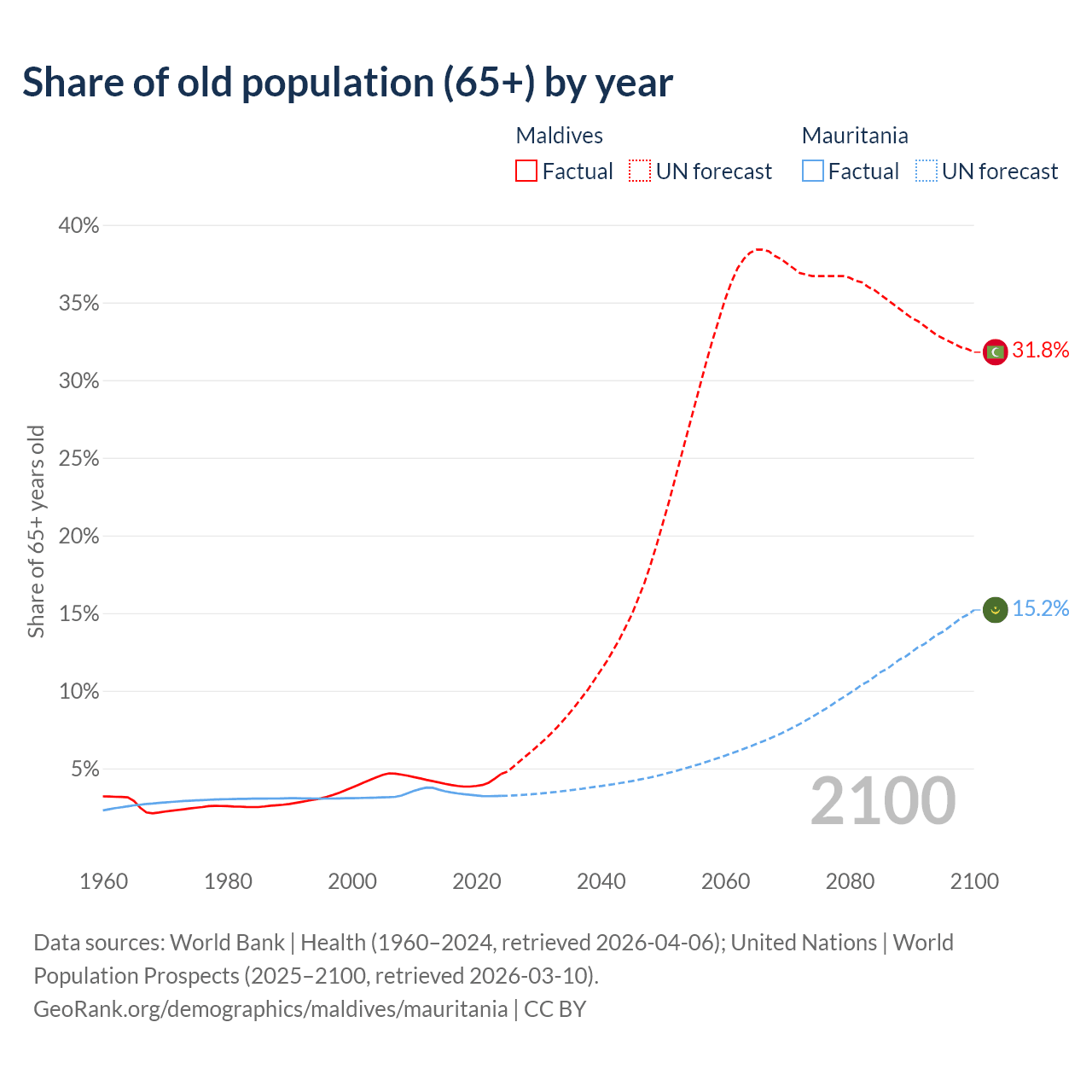 Share of old population (65+) by year

Maldives
Factual
UN forecast

Mauritania
Factual
UN forecast

Share of 65+ years old

40%
35%
30%
25%
20%
15%
10%
5%

31.8%
15.2%

2100

1960
1980
2000
2020
2040
2060
2080
2100

Data sources: World Bank | Health (1960–2024, retrieved 2026-04-06); United Nations | World Population Prospects (2025–2100, retrieved 2026-03-10).
GeoRank.org/demographics/maldives/mauritania | CC BY